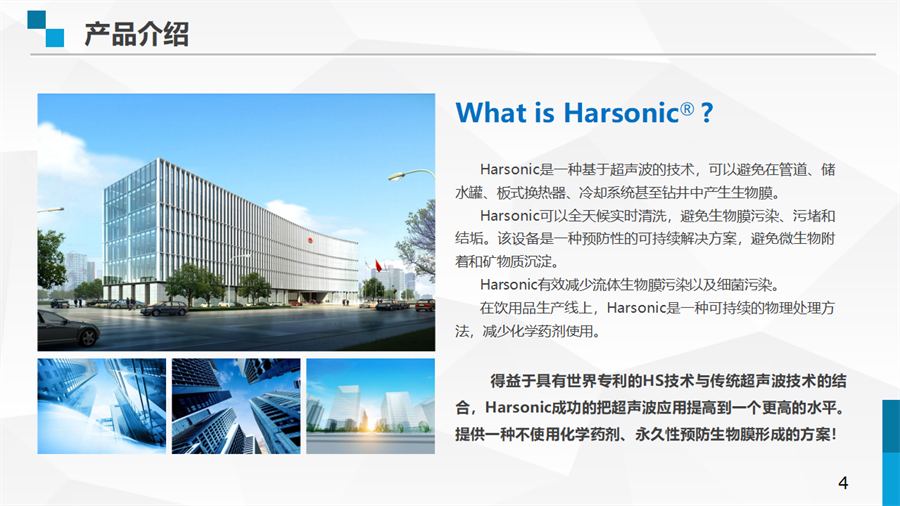 产品介绍

What is Harsonic® ?

Harsonic是一种基于超声波的技术，可以避免在管道、储水罐、板式换热器、冷却系统甚至钻井中产生生物膜。

Harsonic可以全天候实时清洗，避免生物膜污染、污堵和结垢。该设备是一种预防性的可持续解决方案，避免微生物附着和矿物质沉淀。

Harsonic有效减少流体生物膜污染以及细菌污染。

在饮用品生产线上，Harsonic是一种可持续的物理处理方法，减少化学药剂使用。

得益于具有世界专利的HS技术与传统超声波技术的结合，Harsonic成功的把超声波应用提高到一个更高的水平。提供一种不使用化学药剂、永久性预防生物膜形成的方案！

4